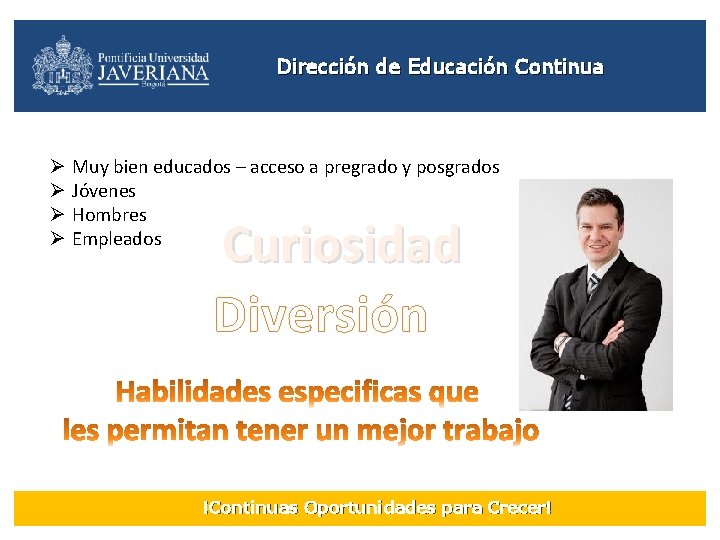 Pontificia Universidad JAVERIANA Bogotá

Dirección de Educación Continua

➢ Muy bien educados – acceso a pregrado y posgrados
➢ Jóvenes
➢ Hombres
➢ Empleados

Curiosidad

Diversión

Habilidades especificas que les permitan tener un mejor trabajo

¡Continuas Oportunidades para Crecer!